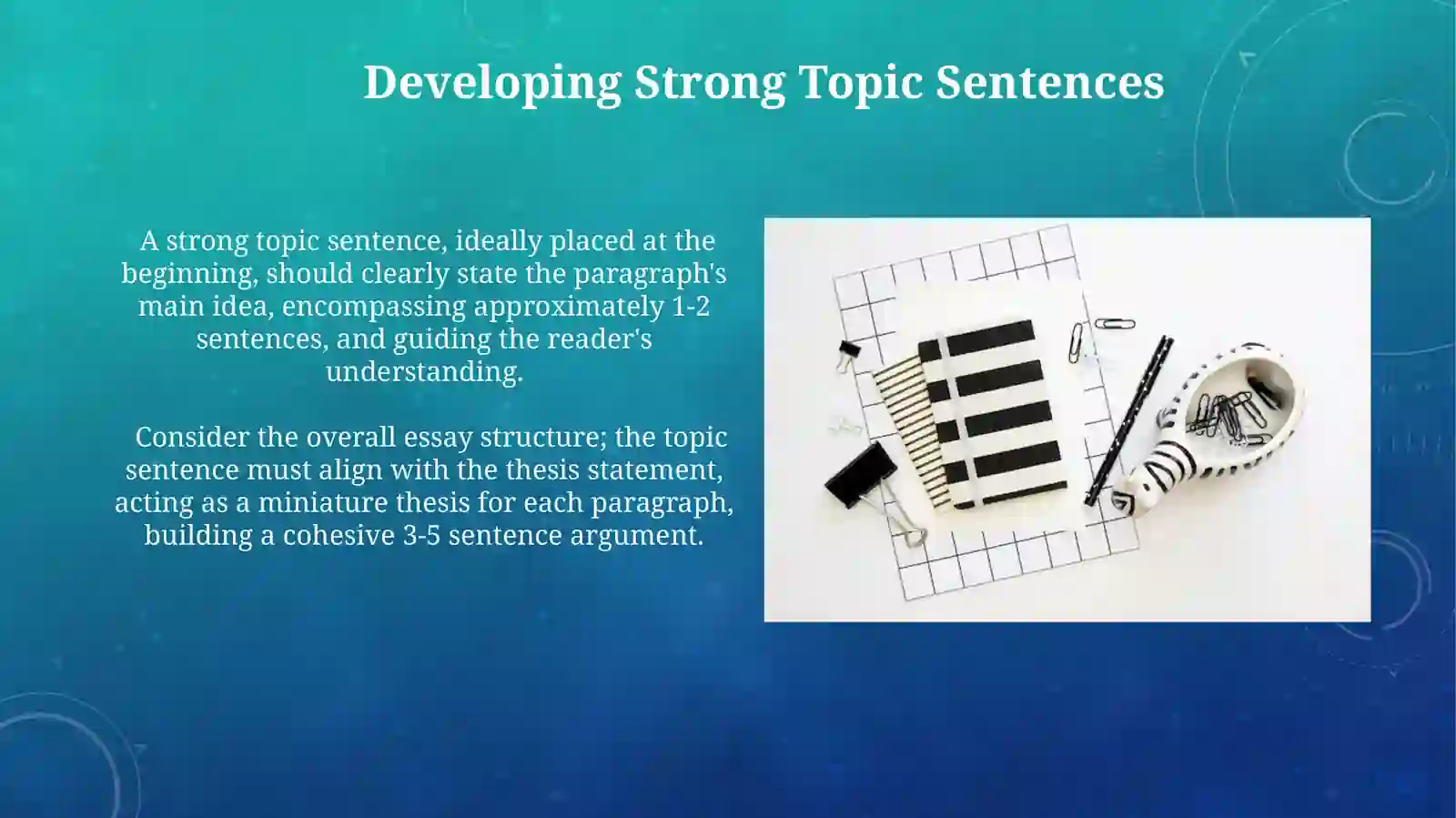 Developing Strong Topic Sentences

A strong topic sentence, ideally placed at the beginning, should clearly state the paragraph's main idea, encompassing approximately 1-2 sentences, and guiding the reader's understanding.

Consider the overall essay structure; the topic sentence must align with the thesis statement, acting as a miniature thesis for each paragraph, building a cohesive 3-5 sentence argument.